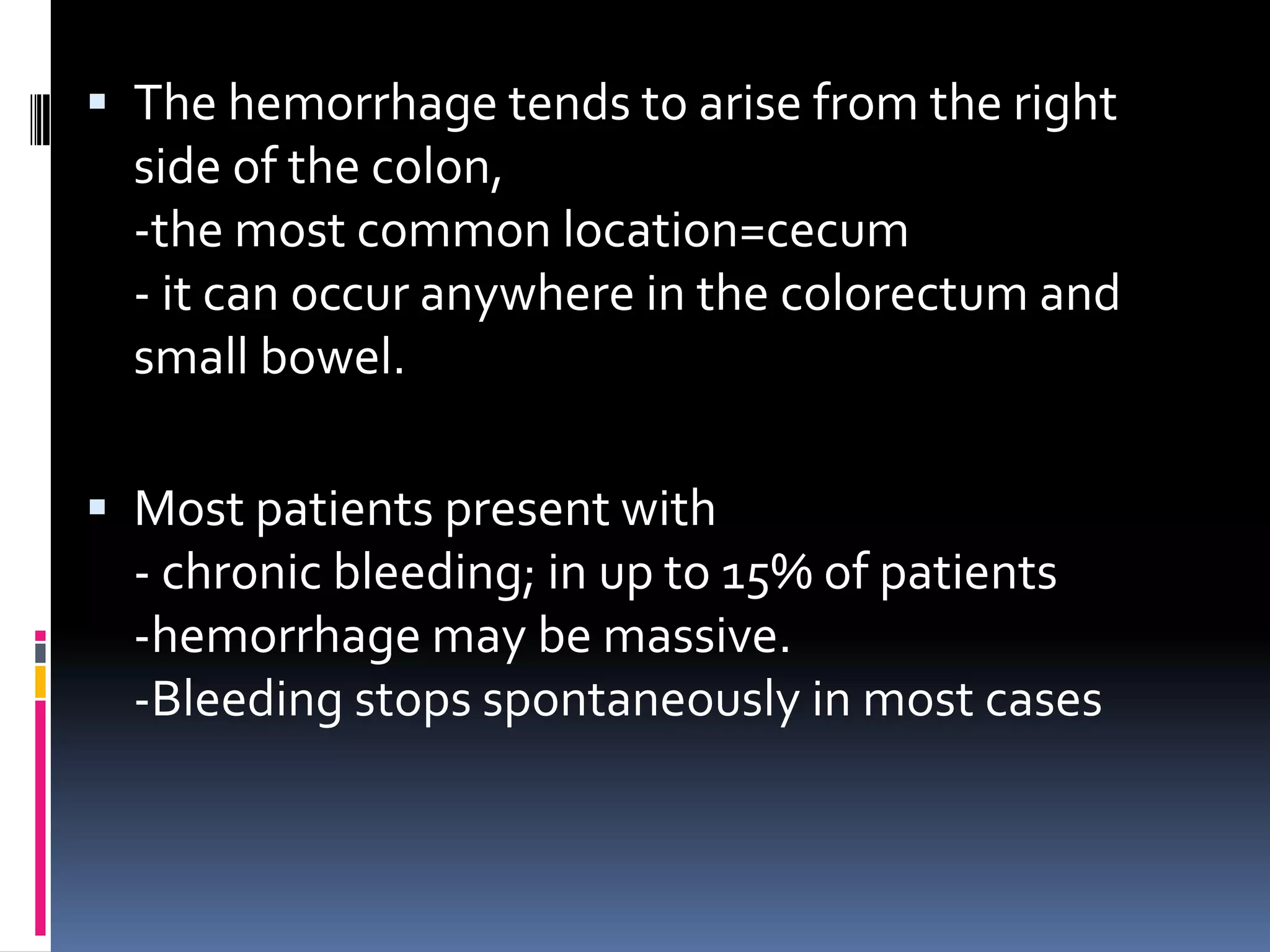 ▪ The hemorrhage tends to arise from the right side of the colon,
-the most common location=cecum
- it can occur anywhere in the colorectum and small bowel.

▪ Most patients present with
- chronic bleeding; in up to 15% of patients
-hemorrhage may be massive.
-Bleeding stops spontaneously in most cases